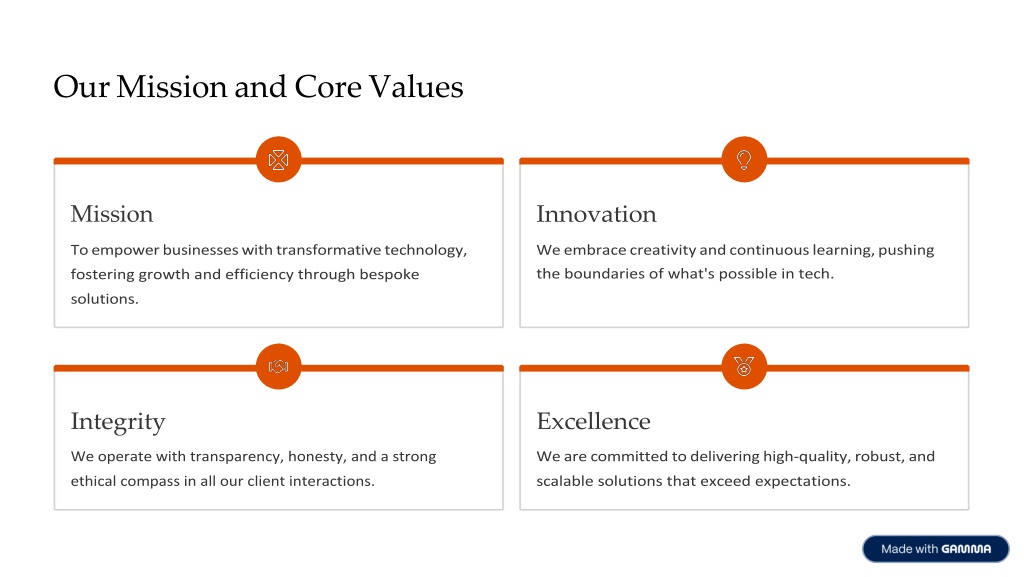 Our Mission and Core Values

Mission

To empower businesses with transformative technology, fostering growth and efficiency through bespoke solutions.

Innovation

We embrace creativity and continuous learning, pushing the boundaries of what's possible in tech.

Integrity

We operate with transparency, honesty, and a strong ethical compass in all our client interactions.

Excellence

We are committed to delivering high-quality, robust, and scalable solutions that exceed expectations.

Made with GAMMA